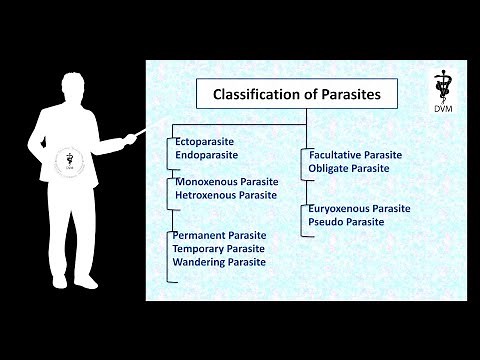 Classification of Parasites

DVM

Ectoparasite
Endoparasite

Monoxenous Parasite
Hetroxenous Parasite

Permanent Parasite
Temporary Parasite
Wandering Parasite

Facultative Parasite
Obligate Parasite

Euryoxenous Parasite
Pseudo Parasite

DVM